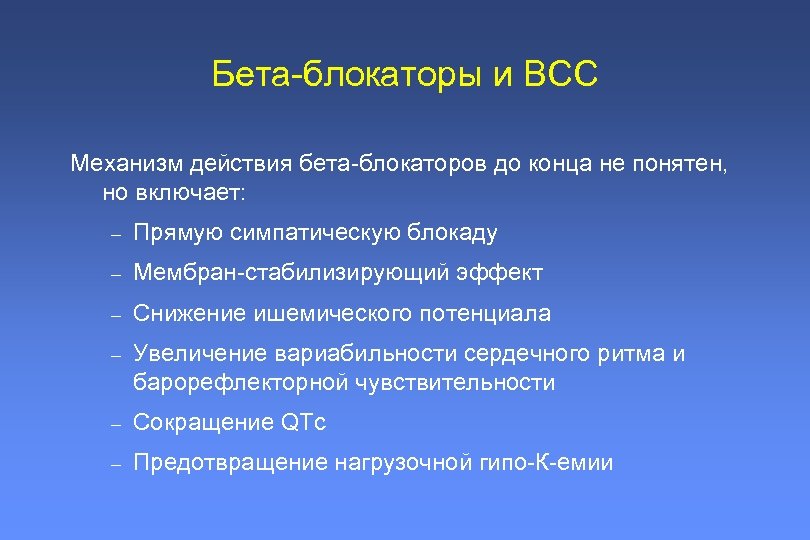 Бета-блокаторы и ВСС

Механизм действия бета-блокаторов до конца не понятен, но включает:

– Прямую симпатическую блокаду

– Мембран-стабилизирующий эффект

– Снижение ишемического потенциала

– Увеличение вариабильности сердечного ритма и барорефлекторной чувствительности

– Сокращение QTc

– Предотвращение нагрузочной гипо-К-емии